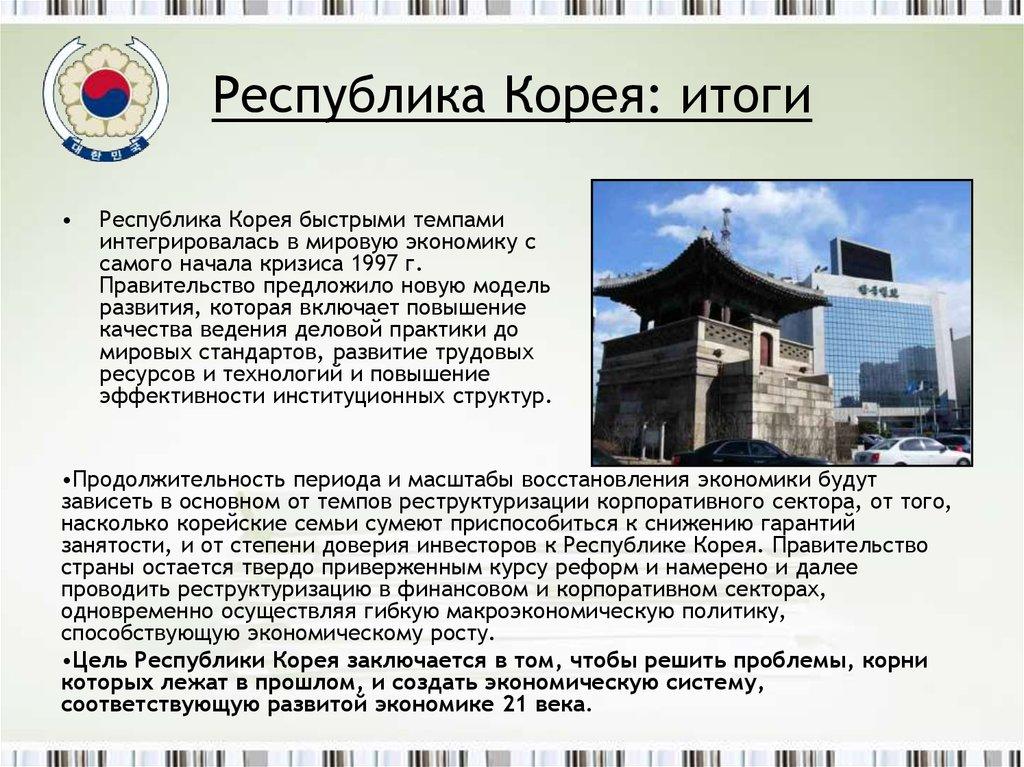 대한민국

Республика Корея: итоги

• Республика Корея быстрыми темпами интегрировалась в мировую экономику с самого начала кризиса 1997 г. Правительство предложило новую модель развития, которая включает повышение качества ведения деловой практики до мировых стандартов, развитие трудовых ресурсов и технологий и повышение эффективности институционных структур.

•Продолжительность периода и масштабы восстановления экономики будут зависеть в основном от темпов реструктуризации корпоративного сектора, от того, насколько корейские семьи сумеют приспособиться к снижению гарантий занятости, и от степени доверия инвесторов к Республике Корея. Правительство страны остается твердо приверженным курсу реформ и намерено и далее проводить реструктуризацию в финансовом и корпоративном секторах, одновременно осуществляя гибкую макроэкономическую политику, способствующую экономическому росту.

•Цель Республики Корея заключается в том, чтобы решить проблемы, корни которых лежат в прошлом, и создать экономическую систему, соответствующую развитой экономике 21 века.